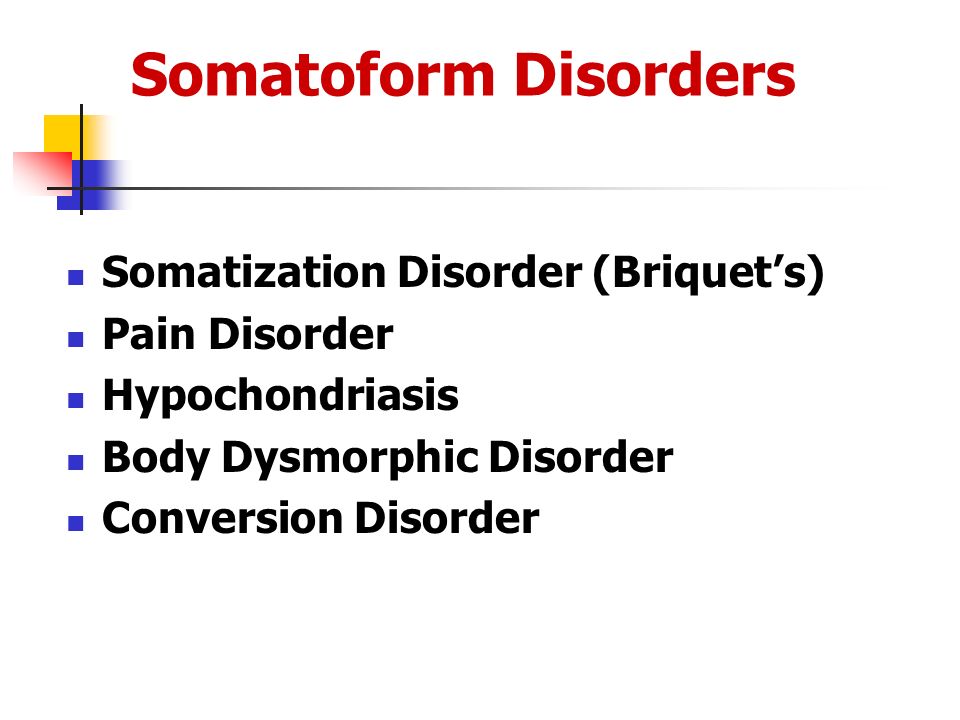 Somatoform Disorders

- Somatization Disorder (Briquet’s)
- Pain Disorder
- Hypochondriasis
- Body Dysmorphic Disorder
- Conversion Disorder